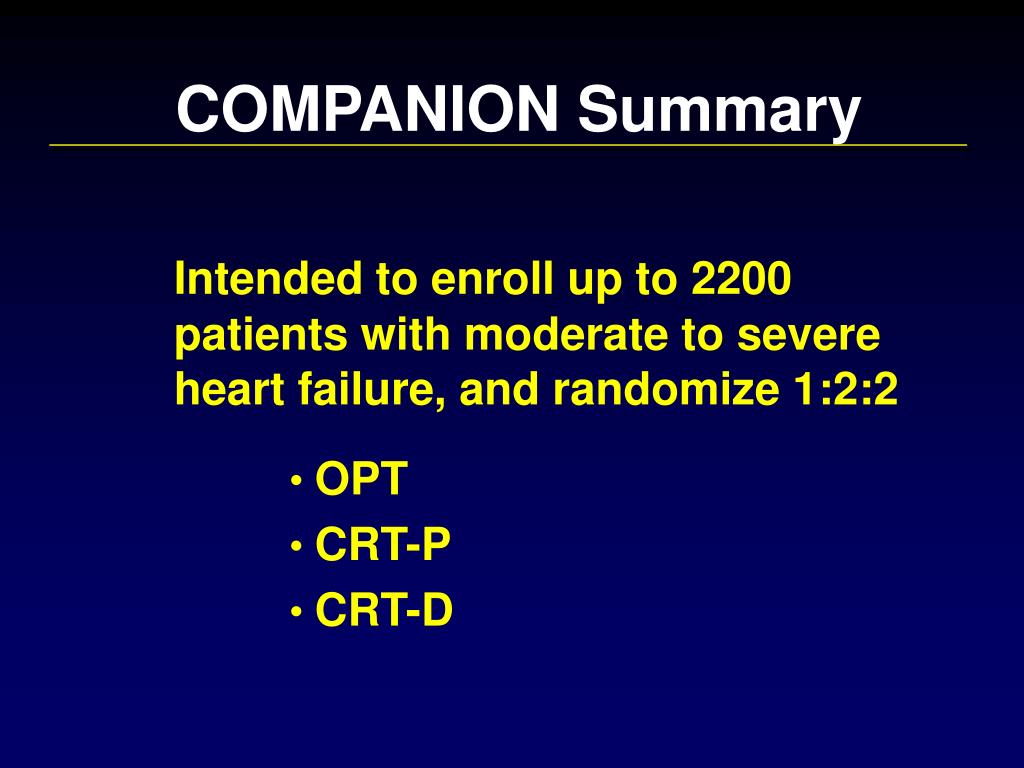 COMPANION Summary

Intended to enroll up to 2200 patients with moderate to severe heart failure, and randomize 1:2:2

• OPT
• CRT-P
• CRT-D